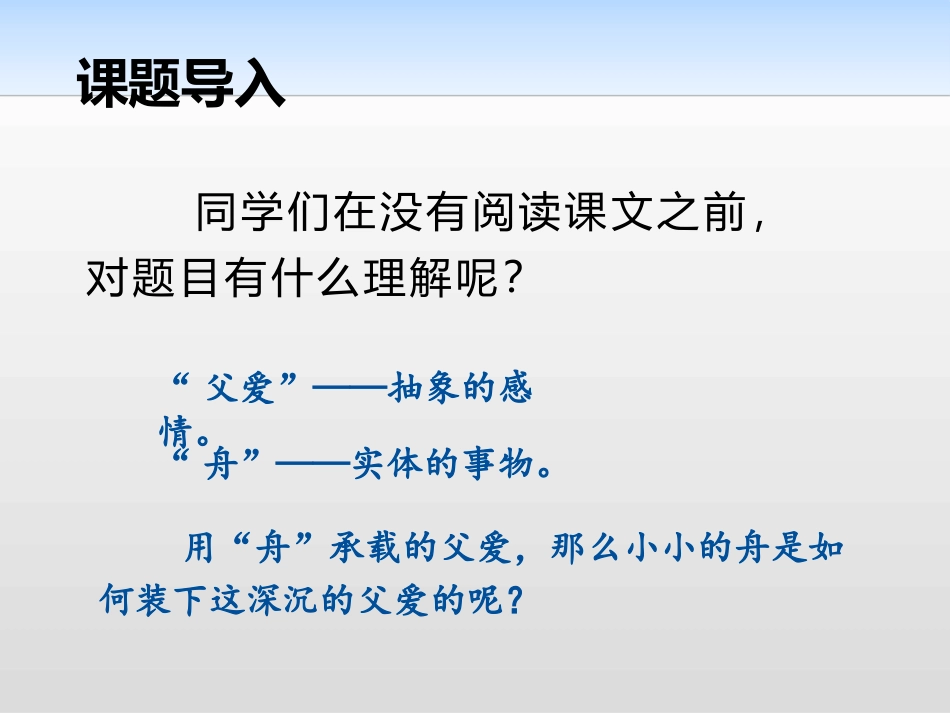 课题导入

同学们在没有阅读课文之前，对题目有什么理解呢？

“ 父爱”——抽象的感情。

“舟”——实体的事物。

用“舟”承载的父爱，那么小小的舟是如何装下这深沉的父爱的呢？